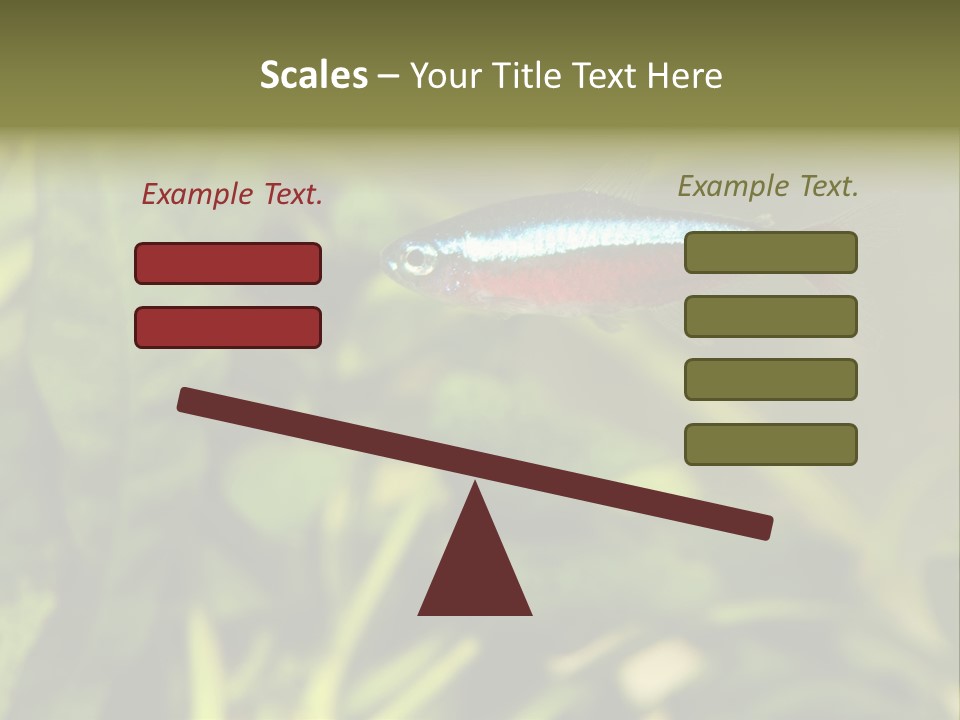 Scales – Your Title Text Here

Example Text.

Example Text.